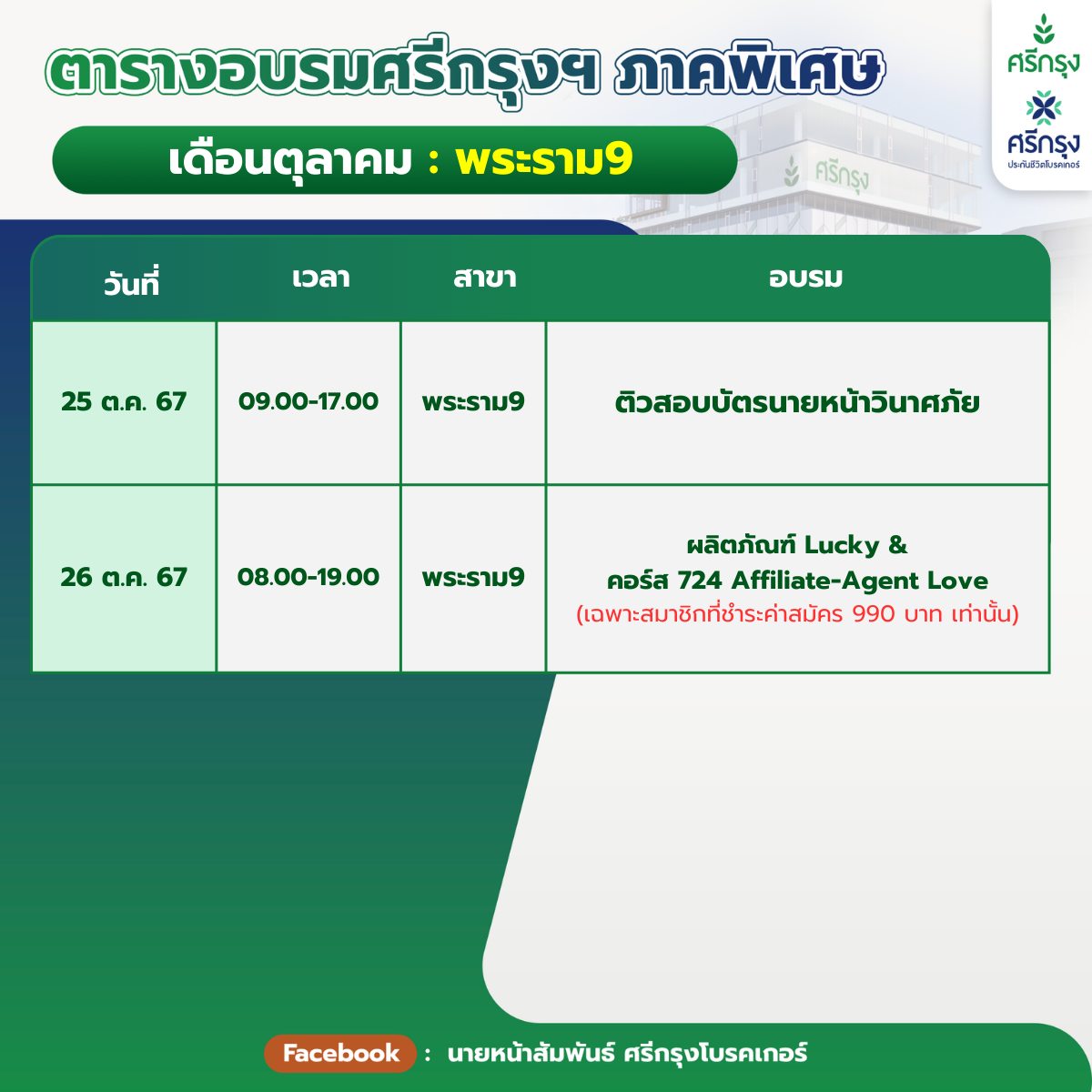 ตารางอบรมศรีกรุงฯ ภาคพิเศษ

ศรีกรุง

ศรีกรุง
ประกันชีวิตโบรคเกอร์

เดือนตุลาคม : พระราม9

ศรีกรุง

| วันที่ | เวลา | สาขา | อบรม |
|---|---|---|---|
| 25 ต.ค. 67 | 09.00-17.00 | พระราม9 | ติวสอบบัตรนายหน้าวินาศภัย |
| 26 ต.ค. 67 | 08.00-19.00 | พระราม9 | ผลิตภัณฑ์ Lucky & คอร์ส 724 Affiliate-Agent Love (เฉพาะสมาชิกที่ชำระค่าสมัคร 990 บาท เท่านั้น) |

Facebook : นายหน้าสัมพันธ์ ศรีกรุงโบรคเกอร์